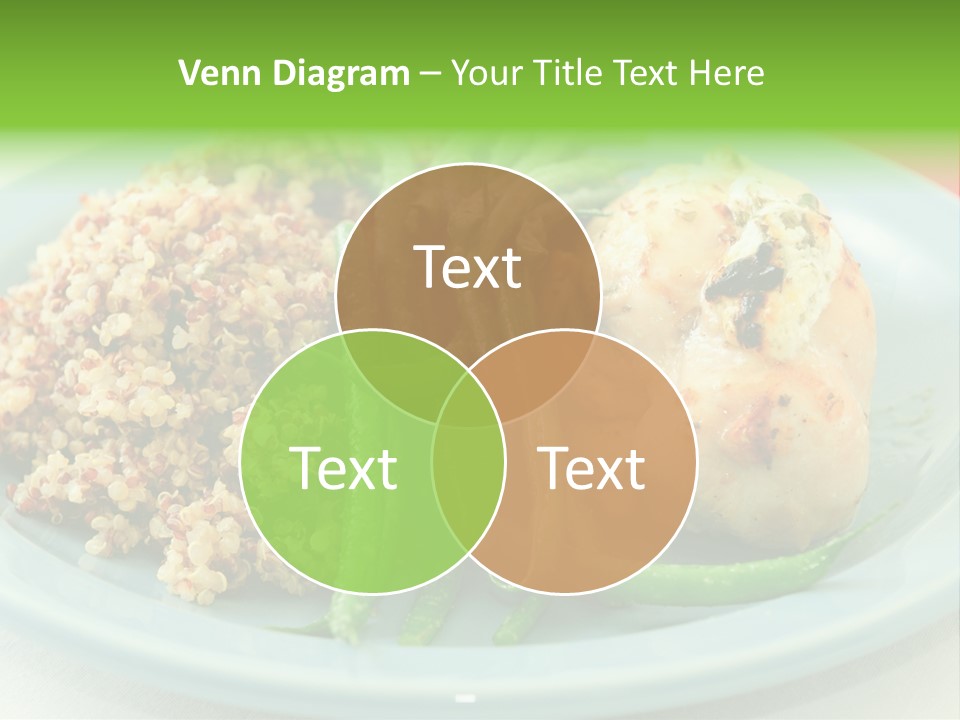 Venn Diagram – Your Title Text Here

Text

Text

Text